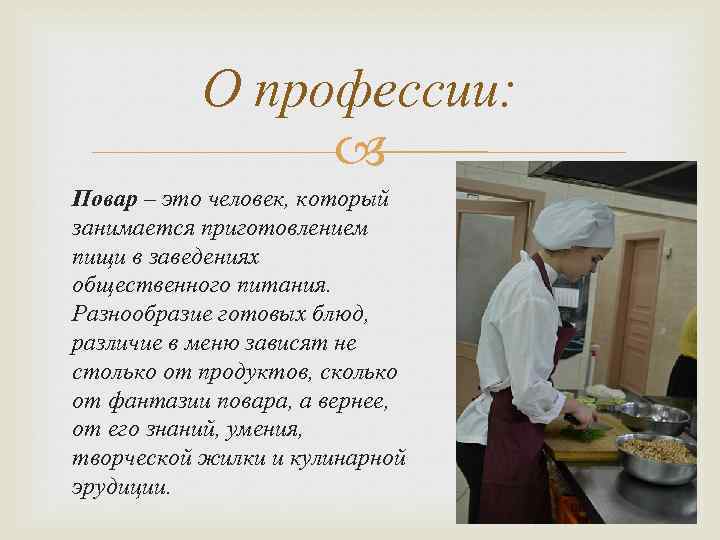 О профессии:

Повар – это человек, который занимается приготовлением пищи в заведениях общественного питания. Разнообразие готовых блюд, различие в меню зависят не столько от продуктов, сколько от фантазии повара, а вернее, от его знаний, умения, творческой жилки и кулинарной эрудиции.